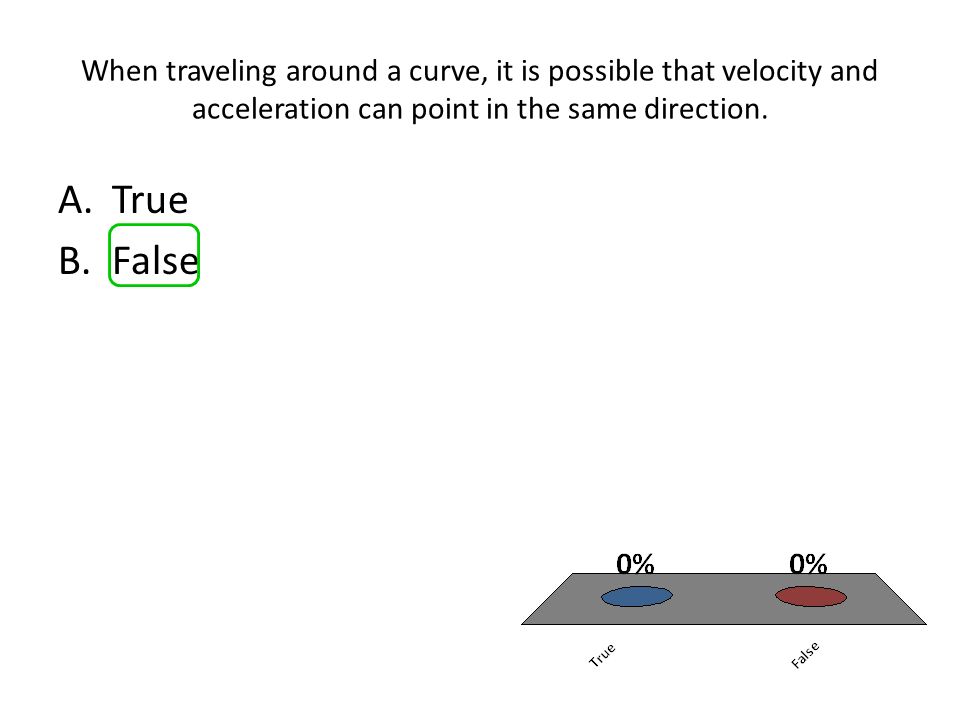 When traveling around a curve, it is possible that velocity and acceleration can point in the same direction.

A. True
B. False

0%
0%
True
False